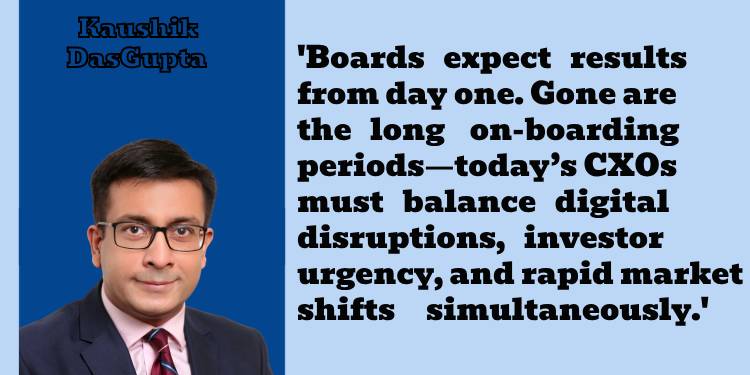 Kaushik DasGupta

'Boards expect results from day one. Gone are the long on-boarding periods—today's CXOs must balance digital disruptions, investor urgency, and rapid market shifts simultaneously.'